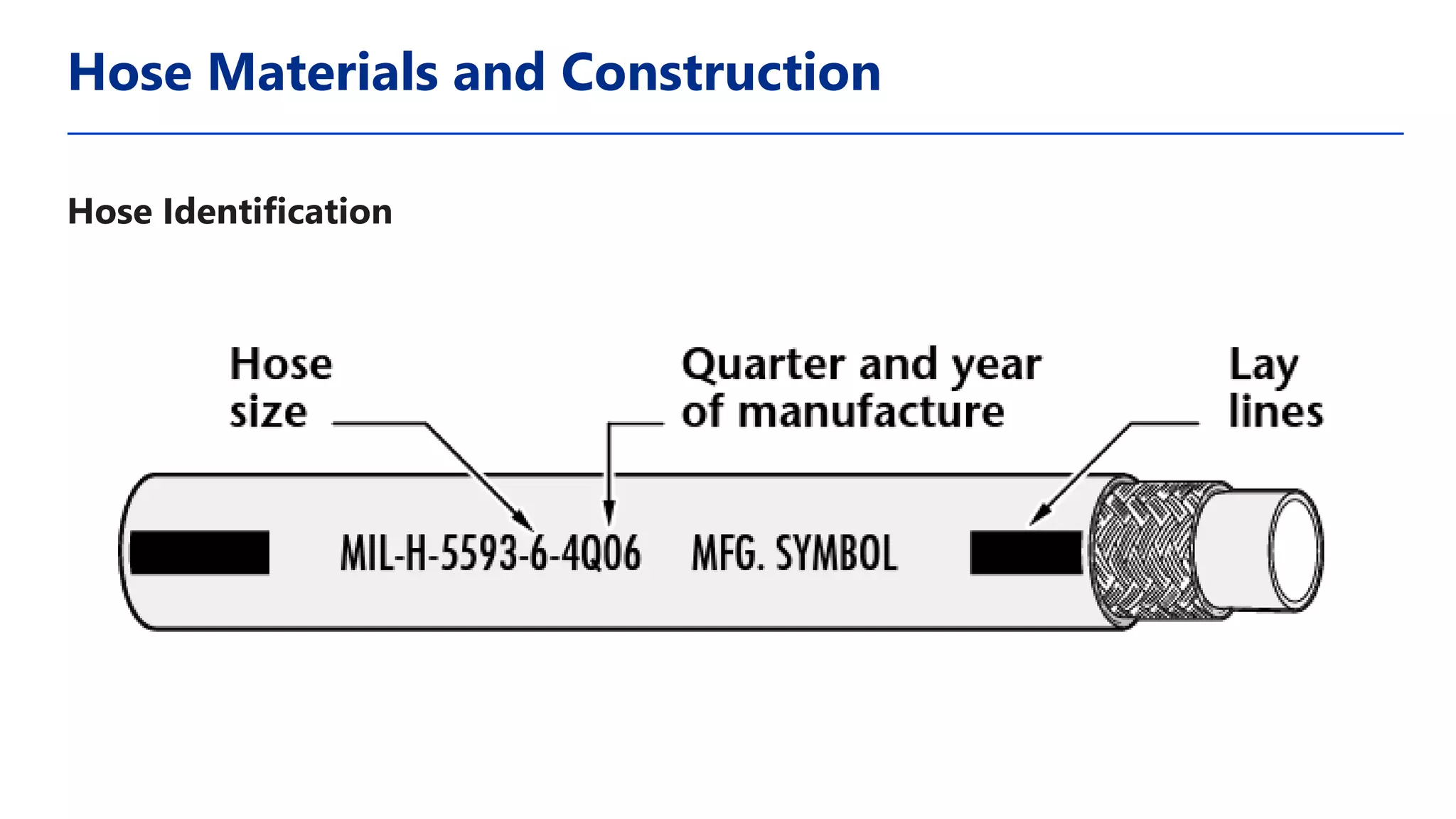 Hose Materials and Construction

Hose Identification

Hose size

Quarter and year of manufacture

Lay lines

MIL-H-5593-6-4Q06 MFG. SYMBOL